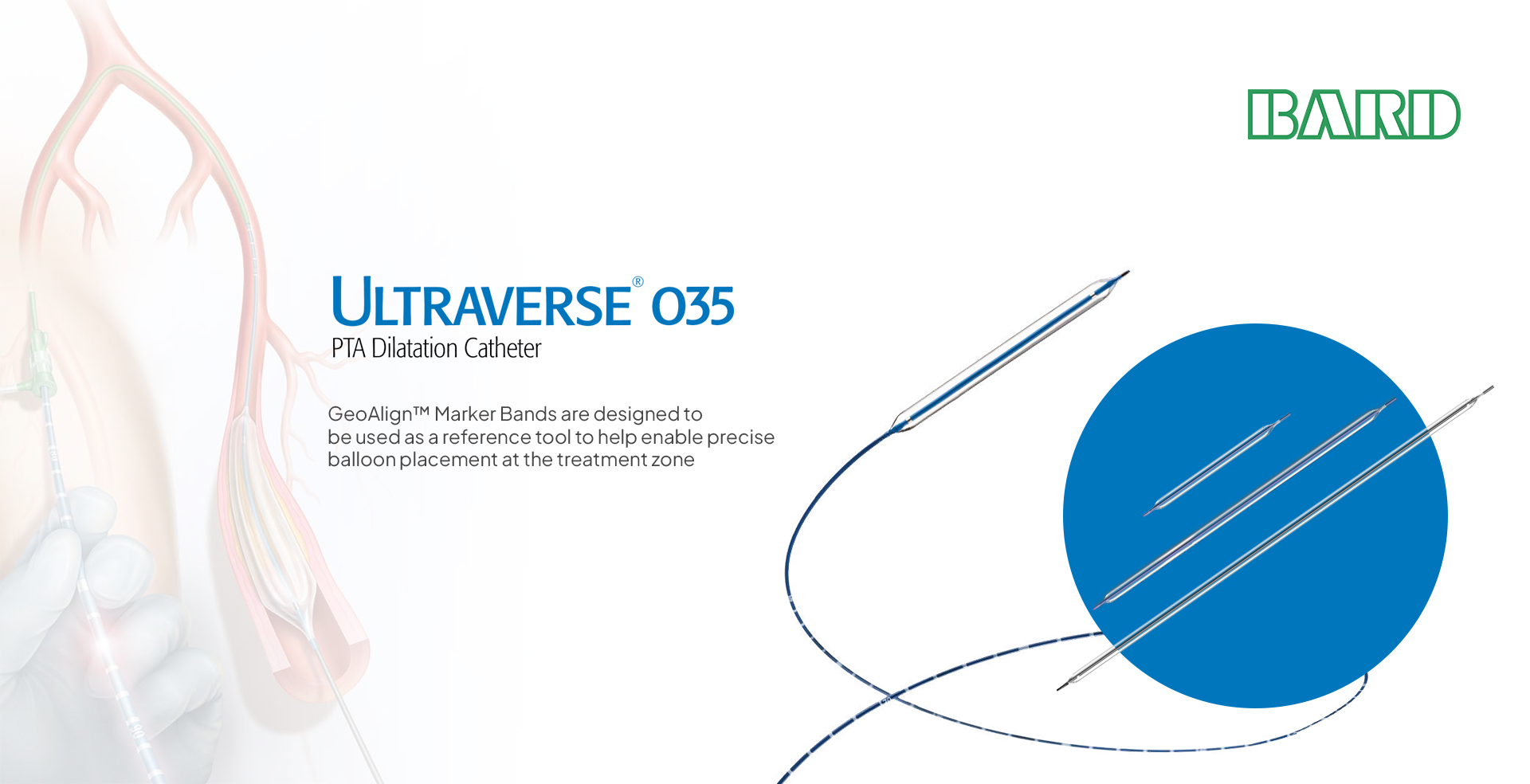 BARD

ULTRAVERSE® 035
PTA Dilatation Catheter

GeoAlign™ Marker Bands are designed to be used as a reference tool to help enable precise balloon placement at the treatment zone